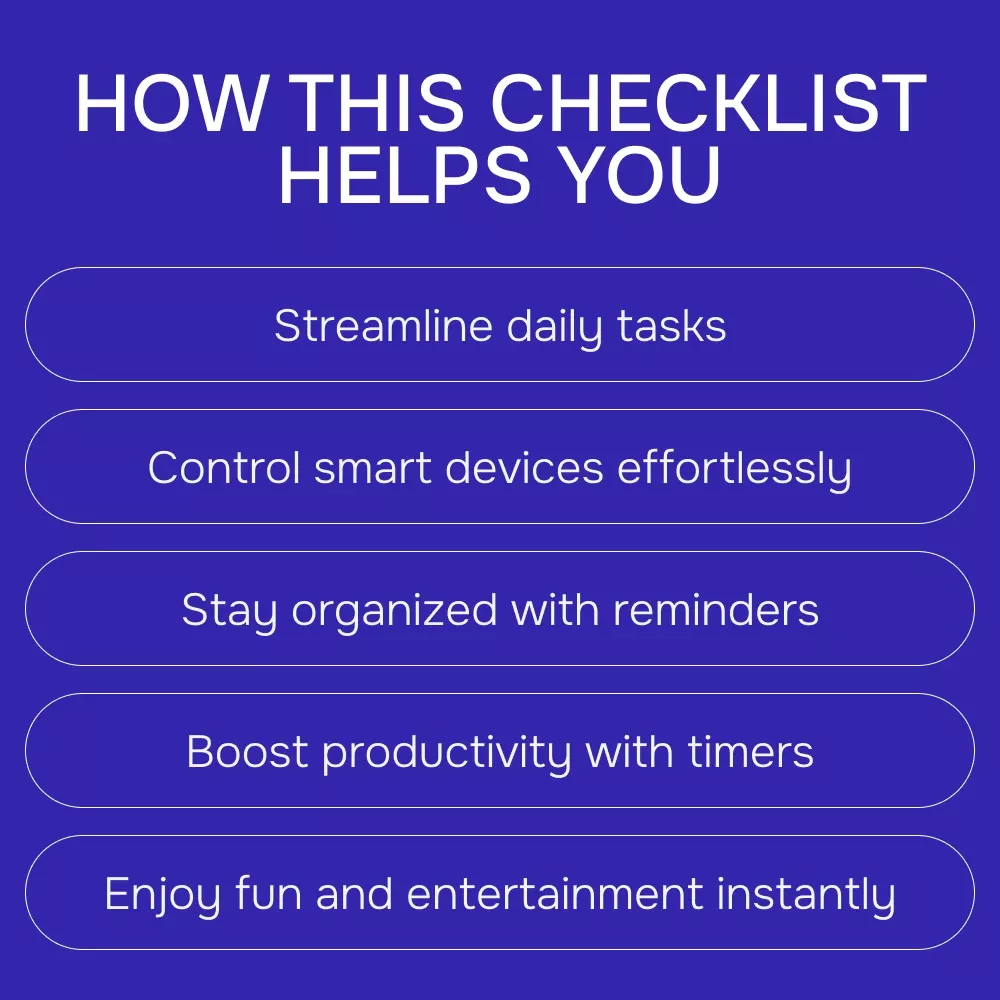 HOW THIS CHECKLIST HELPS YOU

Streamline daily tasks

Control smart devices effortlessly

Stay organized with reminders

Boost productivity with timers

Enjoy fun and entertainment instantly